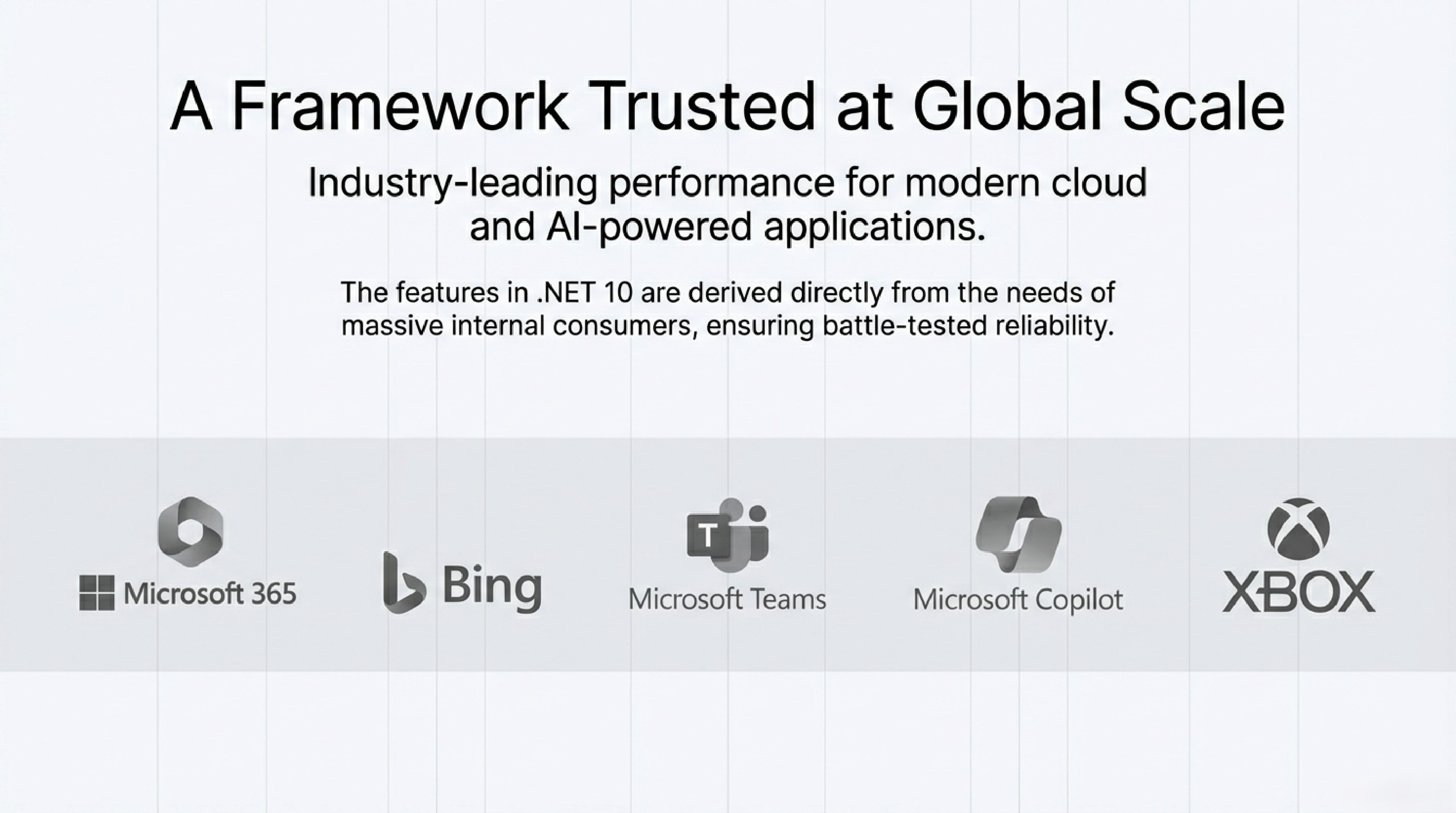 A Framework Trusted at Global Scale

Industry-leading performance for modern cloud and AI-powered applications.

The features in .NET 10 are derived directly from the needs of massive internal consumers, ensuring battle-tested reliability.

Microsoft 365

Bing

T

Microsoft Teams

Microsoft Copilot

XBOX